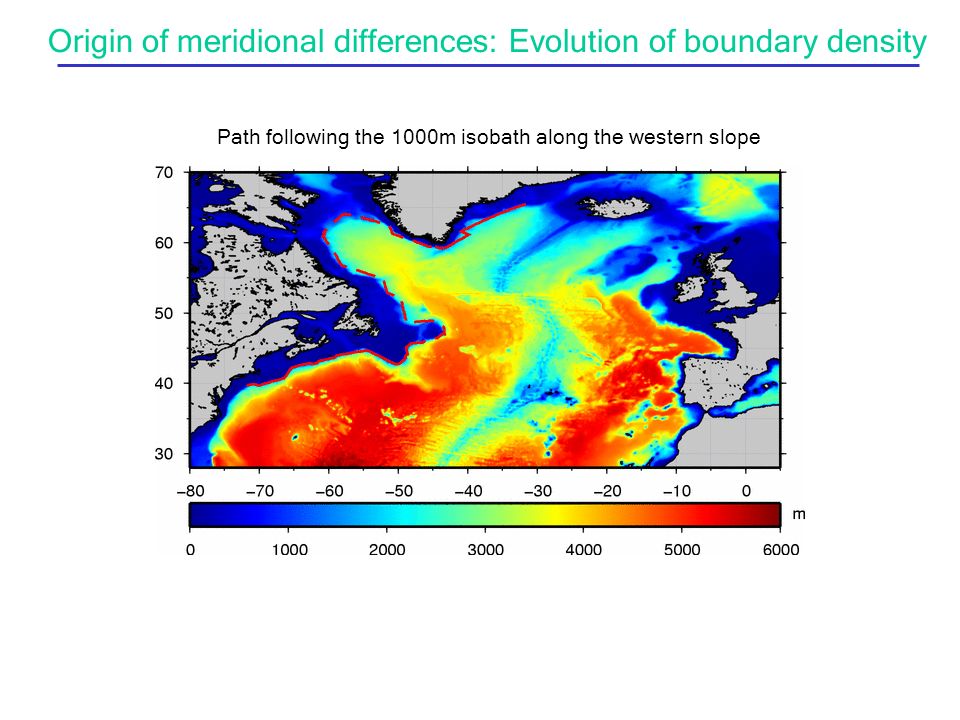 Origin of meridional differences: Evolution of boundary density

Path following the 1000m isobath along the western slope

70
60
50
40
30

−80 −70 −60 −50 −40 −30 −20 −10 0

m

0 1000 2000 3000 4000 5000 6000